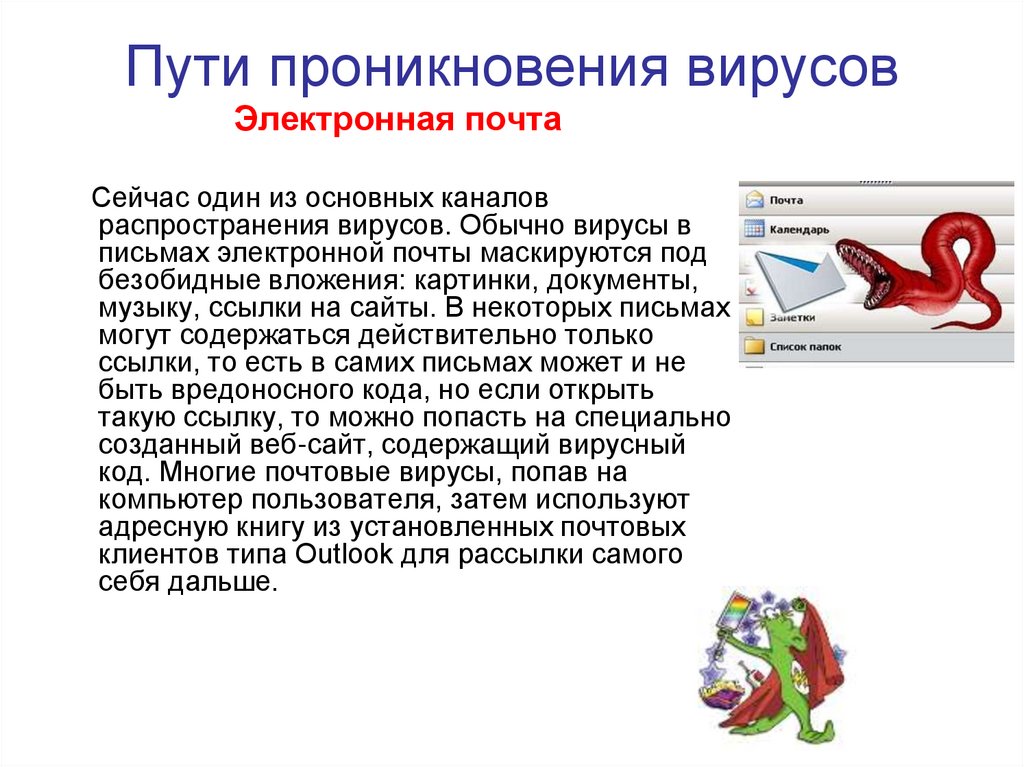 Пути проникновения вирусов

Электронная почта

Сейчас один из основных каналов распространения вирусов. Обычно вирусы в письмах электронной почты маскируются под безобидные вложения: картинки, документы, музыку, ссылки на сайты. В некоторых письмах могут содержаться действительно только ссылки, то есть в самих письмах может и не быть вредоносного кода, но если открыть такую ссылку, то можно попасть на специально созданный веб-сайт, содержащий вирусный код. Многие почтовые вирусы, попав на компьютер пользователя, затем используют адресную книгу из установленных почтовых клиентов типа Outlook для рассылки самого себя дальше.

Почта
Календарь
Заметки
Список папок